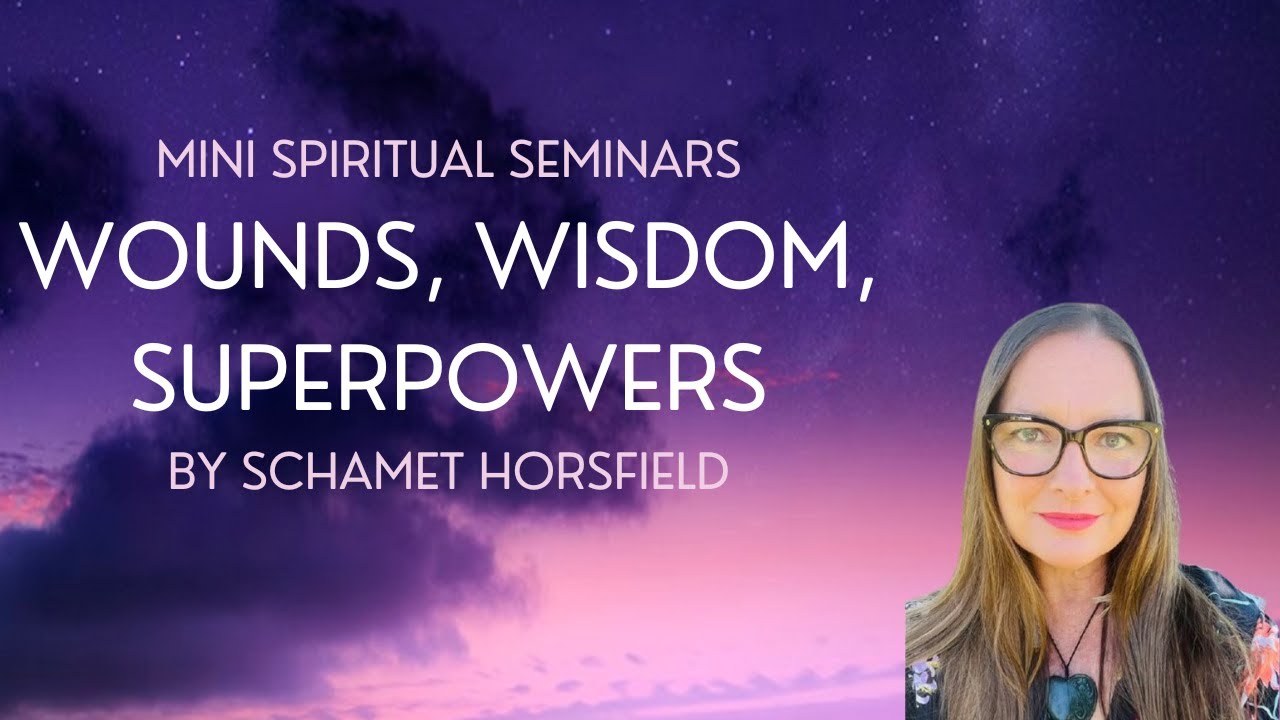 MINI SPIRITUAL SEMINARS
WOUNDS, WISDOM, SUPERPOWERS
BY SCHAMET HORSFIELD